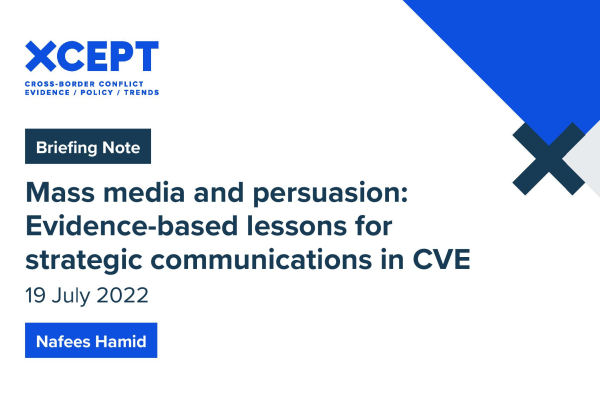 XCEPT
CROSS-BORDER CONFLICT
EVIDENCE / POLICY / TRENDS

Briefing Note

Mass media and persuasion: Evidence-based lessons for strategic communications in CVE

19 July 2022

Nafees Hamid